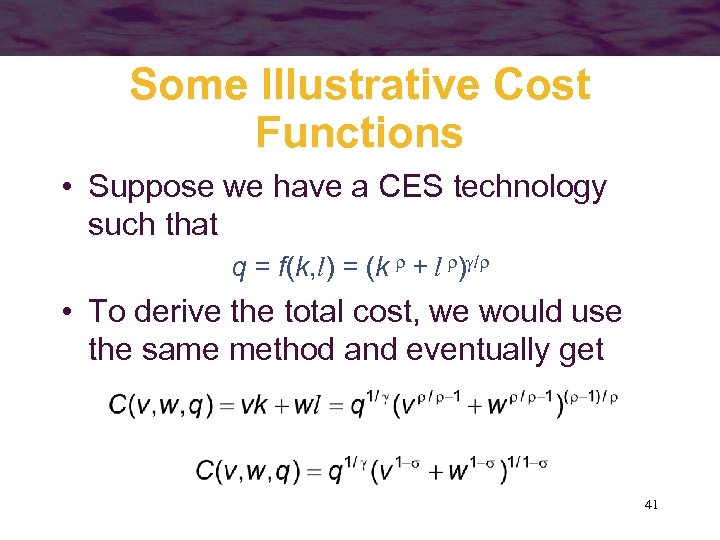 Some Illustrative Cost Functions

• Suppose we have a CES technology such that

$q = f(k,l) = (k^{\rho} + l^{\rho})^{\gamma/\rho}$

• To derive the total cost, we would use the same method and eventually get

$C(v,w,q) = vk + wl = q^{1/\gamma}(v^{\rho/\rho-1} + w^{\rho/\rho-1})^{(\rho-1)/\rho}$

$C(v,w,q) = q^{1/\gamma}(v^{1-\sigma} + w^{1-\sigma})^{1/1-\sigma}$

41